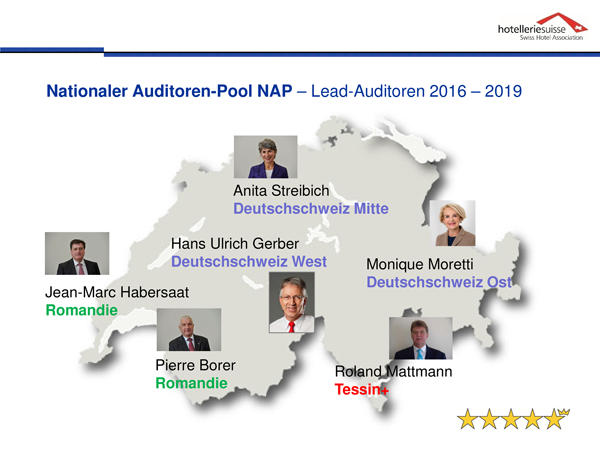 hotelleriesuisse
Swiss Hotel Association

Nationaler Auditoren-Pool NAP – Lead-Auditoren 2016 – 2019

Anita Streibich
Deutschschweiz Mitte

Hans Ulrich Gerber
Deutschschweiz West

Monique Moretti
Deutschschweiz Ost

Jean-Marc Habersaat
Romandie

Pierre Borer
Romandie

Roland Mattmann
Tessin+